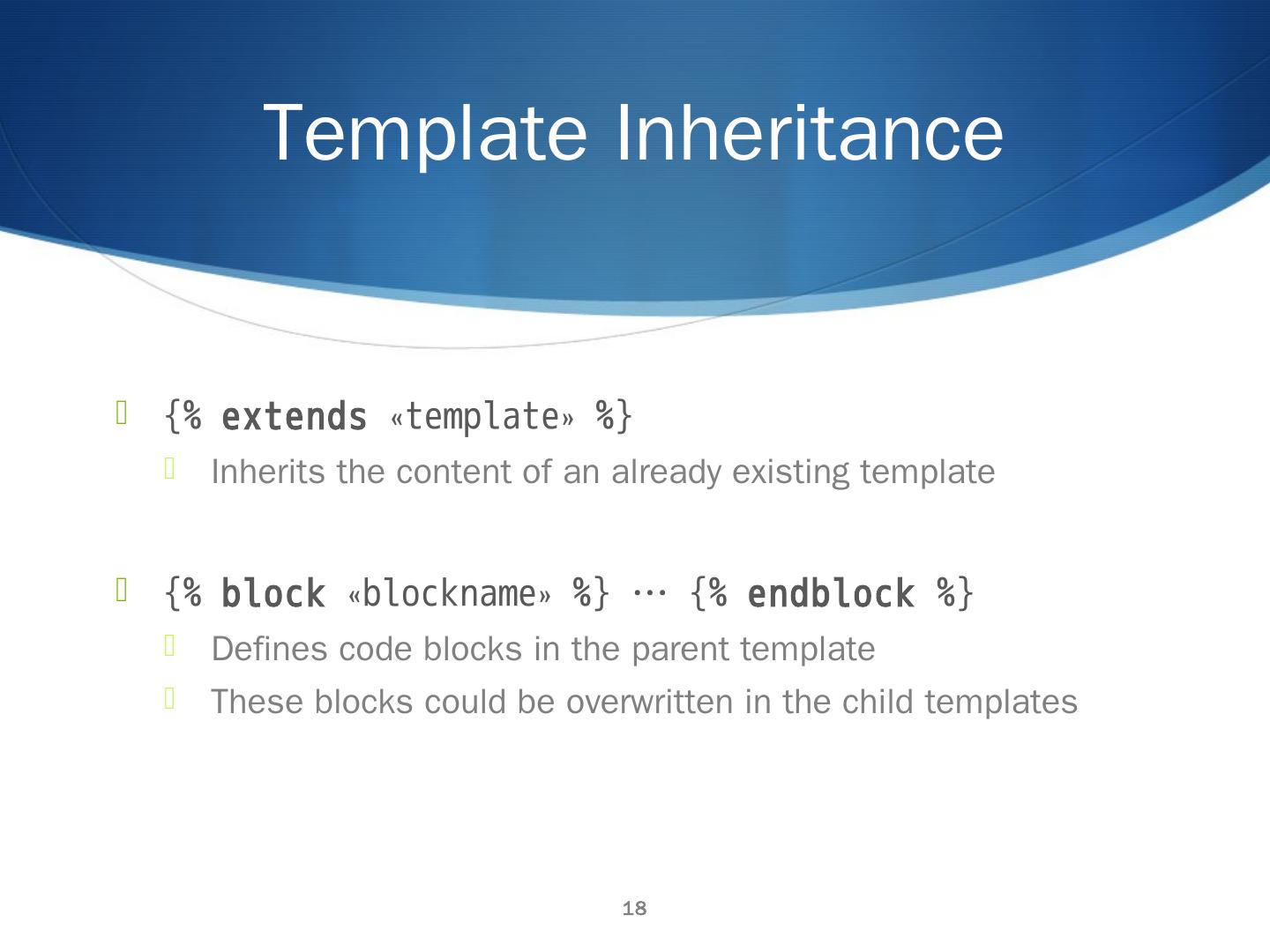 Template Inheritance

{% extends «template» %}

Inherits the content of an already existing template

{% block «blockname» %} … {% endblock %}

Defines code blocks in the parent template

These blocks could be overwritten in the child templates

18